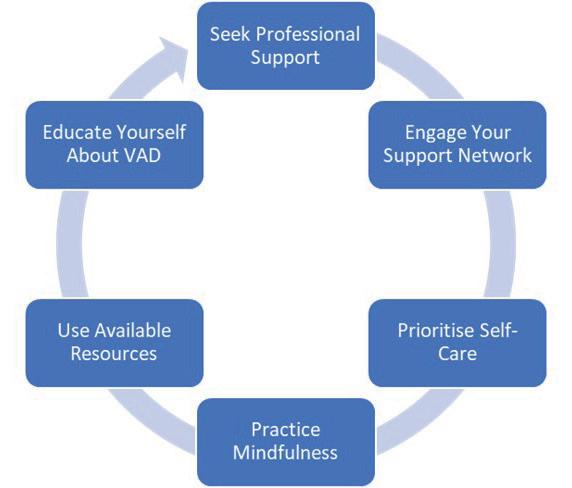 Seek Professional Support

Engage Your Support Network

Prioritise Self-Care

Practice Mindfulness

Use Available Resources

Educate Yourself About VAD